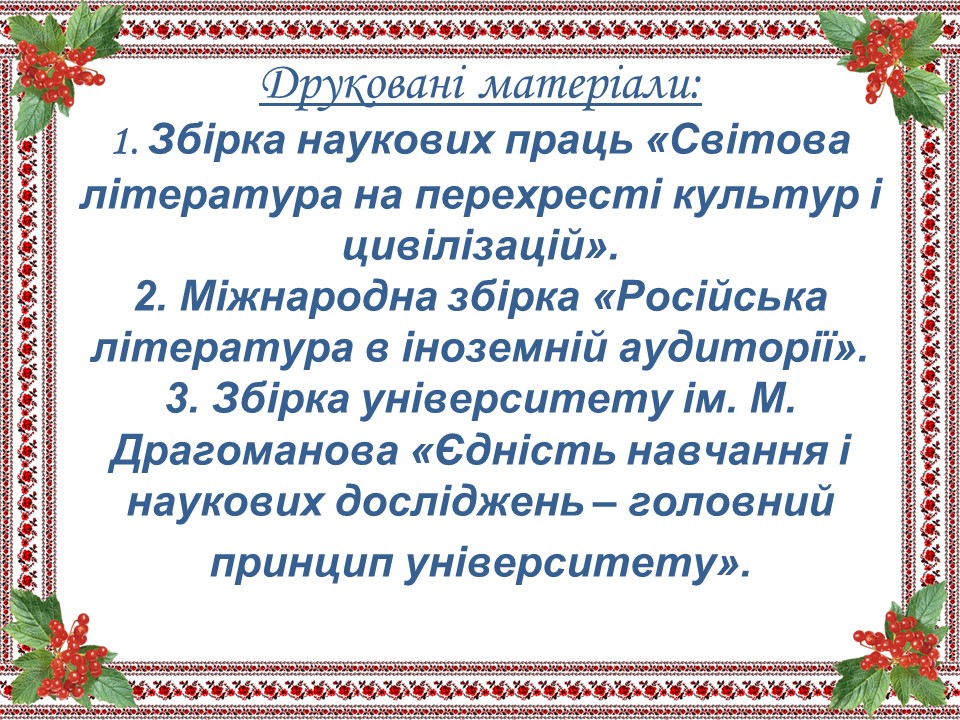 Друковані матеріали:

1. Збірка наукових праць «Світова література на перехресті культур і цивілізацій».
2. Міжнародна збірка «Російська література в іноземній аудиторії».
3. Збірка університету ім. М. Драгоманова «Єдність навчання і наукових досліджень – головний принцип університету».